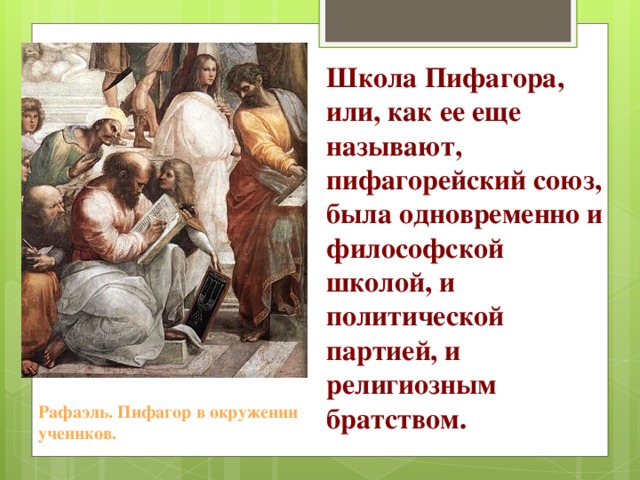 Школа Пифагора, или, как ее еще называют, пифагорейский союз, была одновременно и философской школой, и политической партией, и религиозным братством.

Рафаэль. Пифагор в окружении учеников.